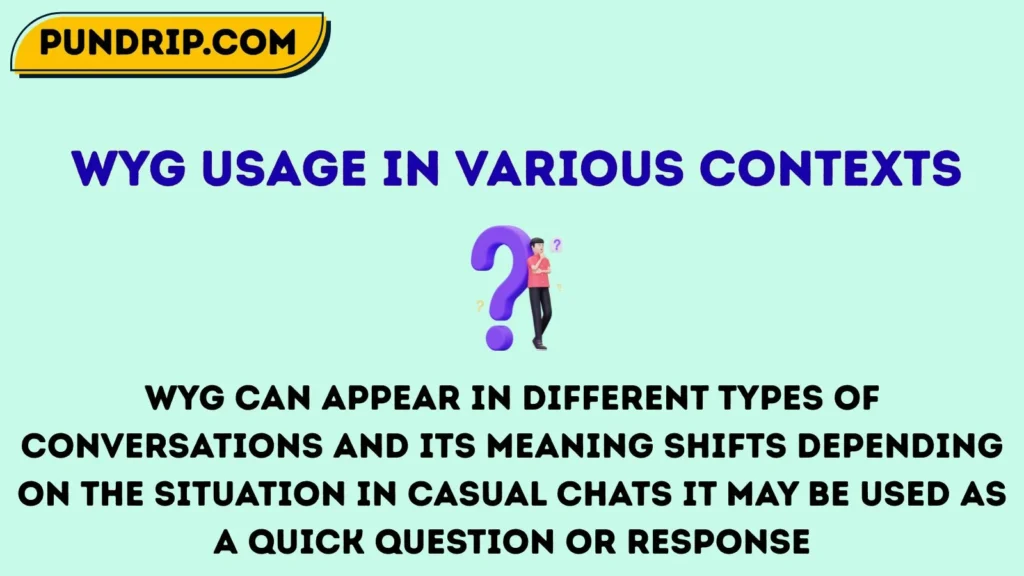 PUNDRIP.COM

WYG USAGE IN VARIOUS CONTEXTS

WYG CAN APPEAR IN DIFFERENT TYPES OF CONVERSATIONS AND ITS MEANING SHIFTS DEPENDING ON THE SITUATION IN CASUAL CHATS IT MAY BE USED AS A QUICK QUESTION OR RESPONSE